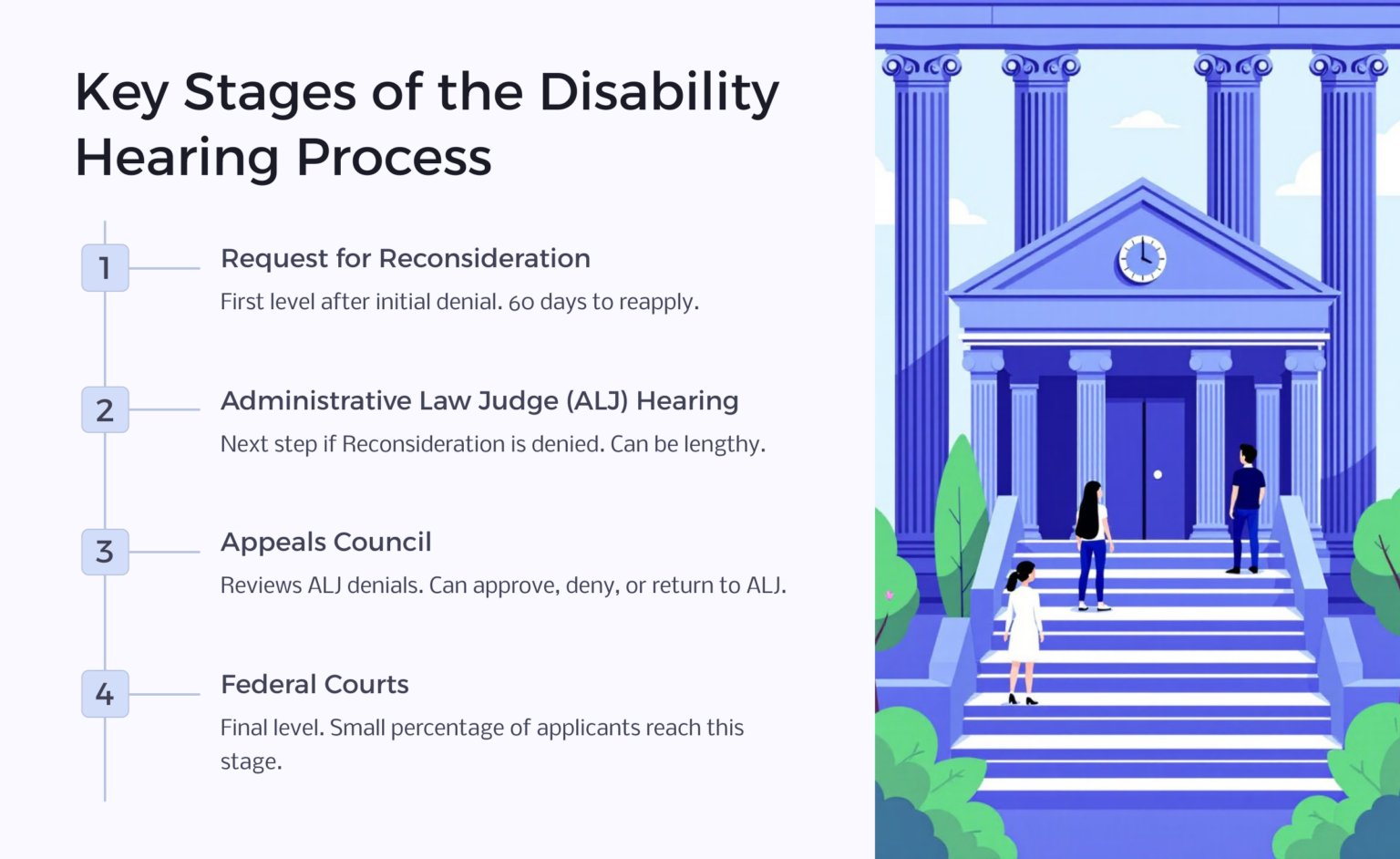 Key Stages of the Disability Hearing Process

1

Request for Reconsideration

First level after initial denial. 60 days to reapply.

2

Administrative Law Judge (ALJ) Hearing

Next step if Reconsideration is denied. Can be lengthy.

3

Appeals Council

Reviews ALJ denials. Can approve, deny, or return to ALJ.

4

Federal Courts

Final level. Small percentage of applicants reach this stage.